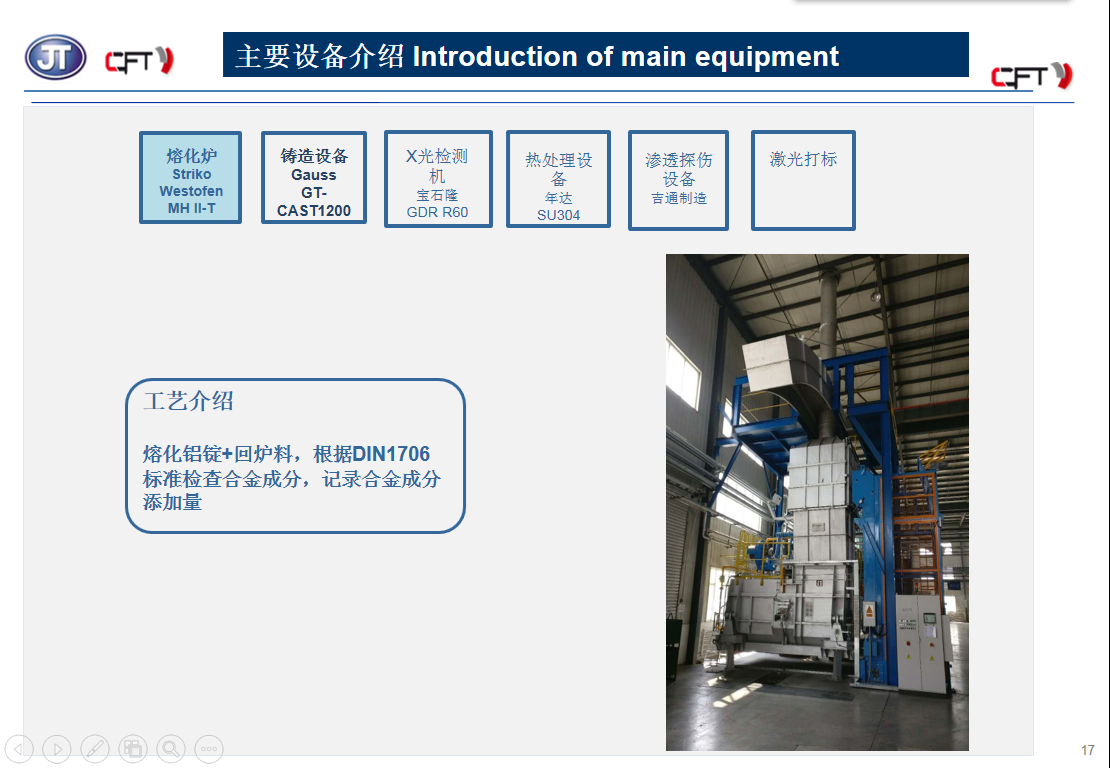 JT CFT

主要设备介绍 Introduction of main equipment

CFT

熔化炉 Striko Westofen MH II-T

铸造设备 Gauss GT-CAST1200

X光检测机 宝石隆 GDR R60

热处理设备 年达 SU304

渗透探伤设备 吉通制造

激光打标

工艺介绍

熔化铝锭+回炉料，根据DIN1706标准检查合金成分，记录合金成分添加量

17